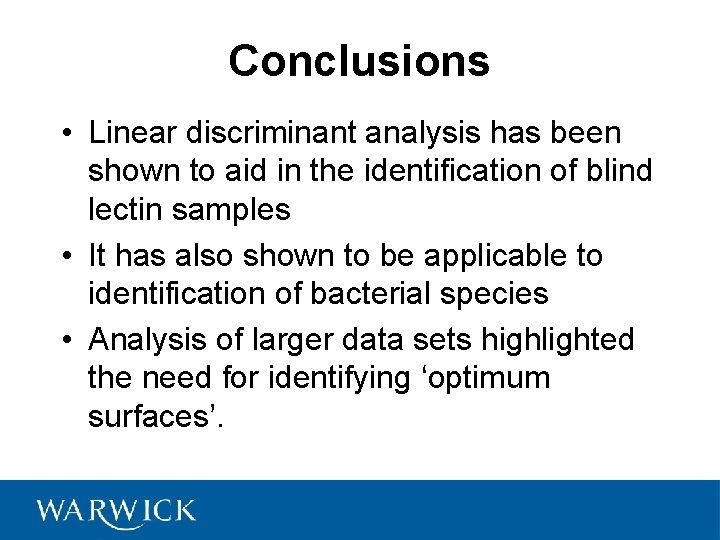 Conclusions

• Linear discriminant analysis has been shown to aid in the identification of blind lectin samples

• It has also shown to be applicable to identification of bacterial species

• Analysis of larger data sets highlighted the need for identifying ‘optimum surfaces’.

WARWICK